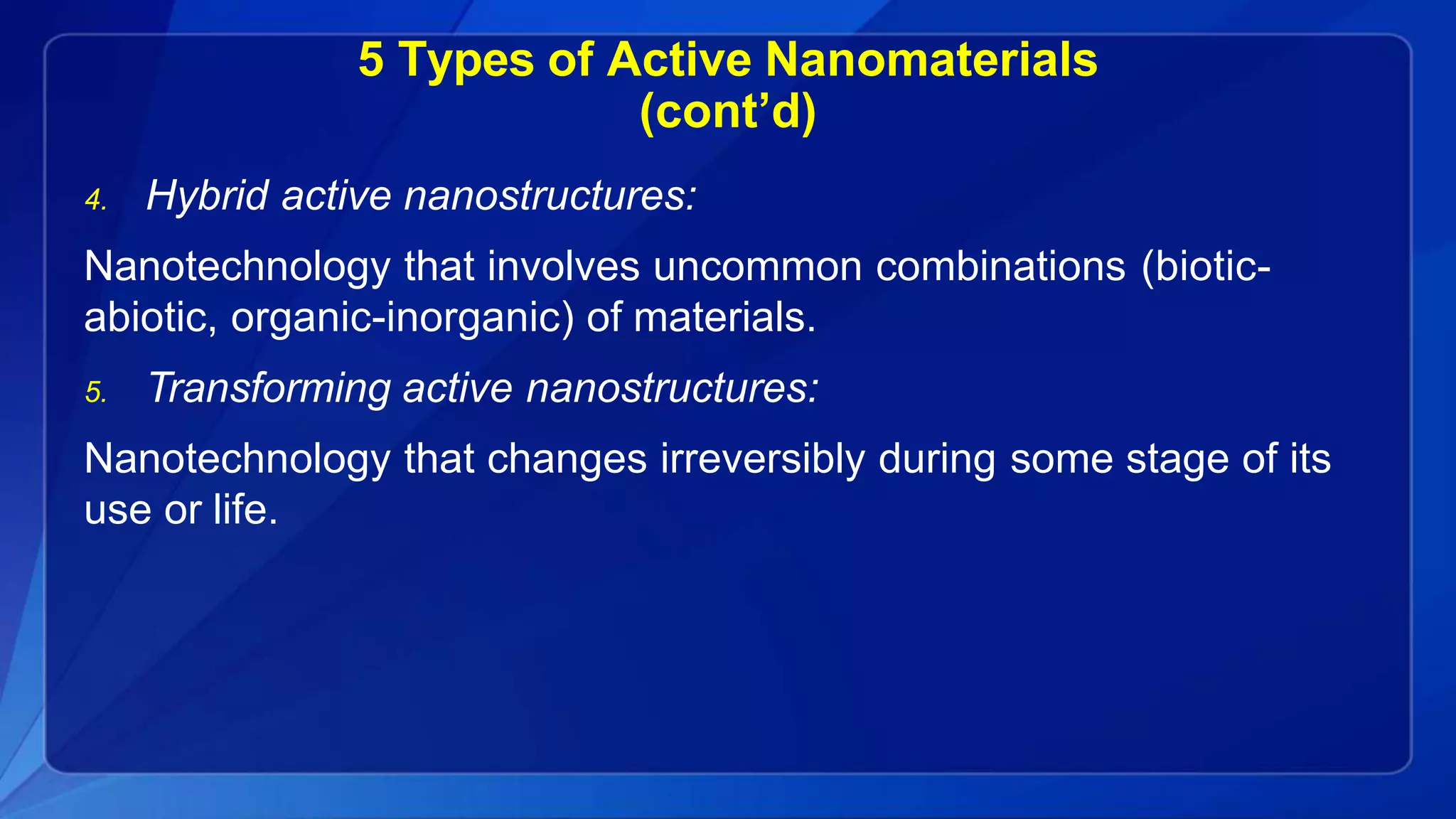 5 Types of Active Nanomaterials (cont’d)

4. Hybrid active nanostructures:

Nanotechnology that involves uncommon combinations (biotic-abiotic, organic-inorganic) of materials.

5. Transforming active nanostructures:

Nanotechnology that changes irreversibly during some stage of its use or life.